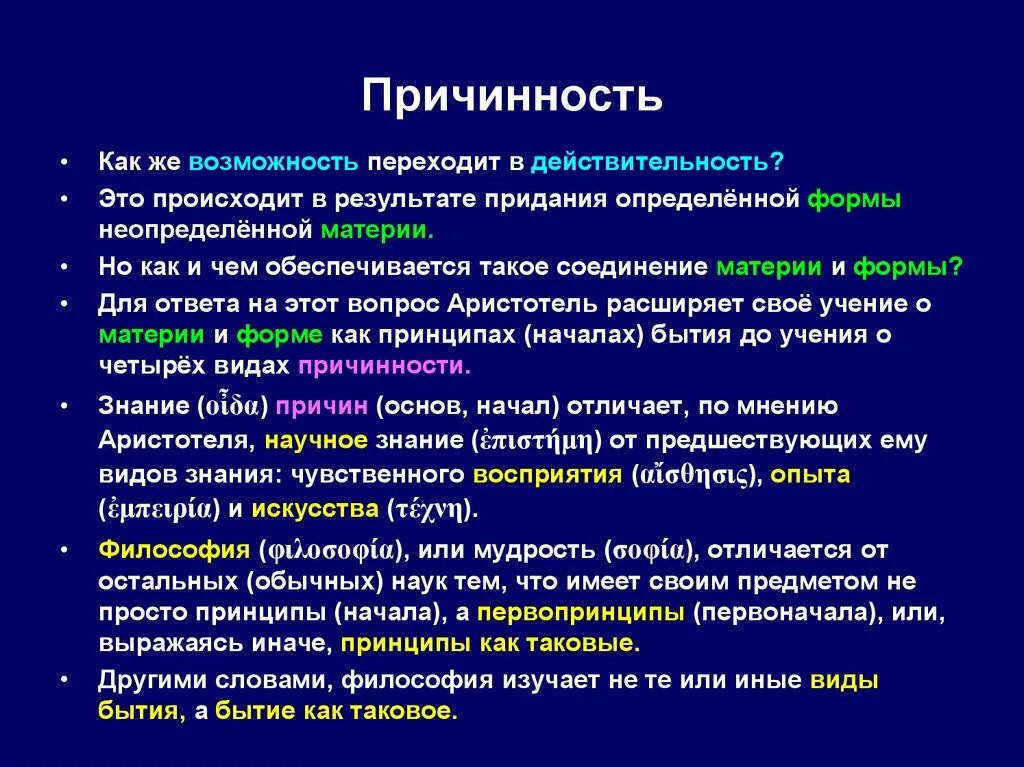 Причинность

• Как же возможность переходит в действительность?
• Это происходит в результате придания определённой формы неопределённой материи.
• Но как и чем обеспечивается такое соединение материи и формы?
• Для ответа на этот вопрос Аристотель расширяет своё учение о материи и форме как принципах (началах) бытия до учения о четырёх видах причинности.
• Знание (οἶδα) причин (основ, начал) отличает, по мнению Аристотеля, научное знание (ἐπιστήμη) от предшествующих ему видов знания: чувственного восприятия (αἴσθησις), опыта (ἐμπειρία) и искусства (τέχνη).
• Философия (φιλοσοφία), или мудрость (σοφία), отличается от остальных (обычных) наук тем, что имеет своим предметом не просто принципы (начала), а первопринципы (первоначала), или, выражаясь иначе, принципы как таковые.
• Другими словами, философия изучает не те или иные виды бытия, а бытие как таковое.